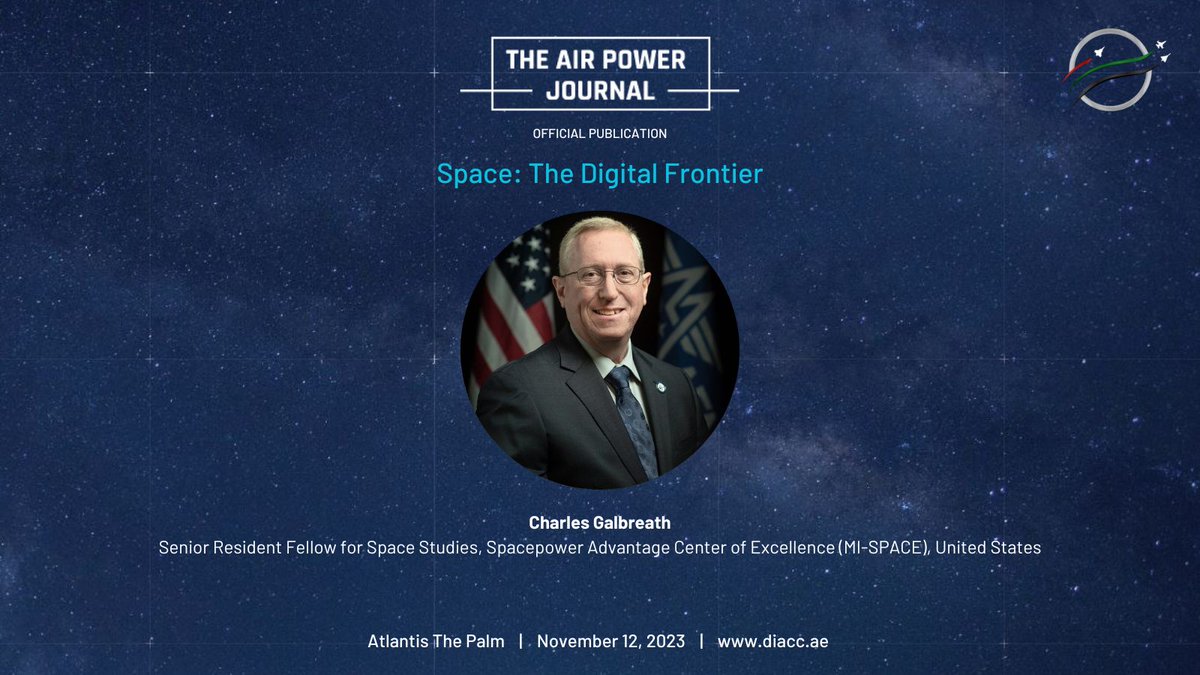 THE AIR POWER JOURNAL

OFFICIAL PUBLICATION

Space: The Digital Frontier

Charles Galbreath

Senior Resident Fellow for Space Studies, Spacepower Advantage Center of Excellence (MI-SPACE), United States

Atlantis The Palm | November 12, 2023 | www.diacc.ae